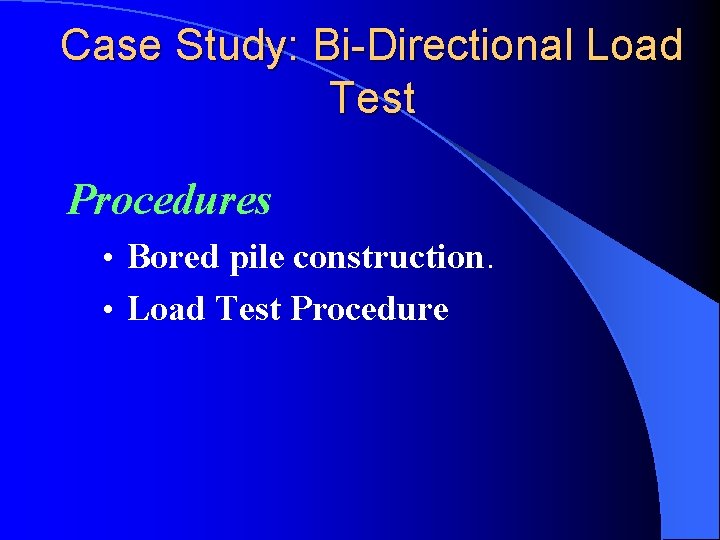 Case Study: Bi-Directional Load Test

Procedures

• Bored pile construction.
• Load Test Procedure